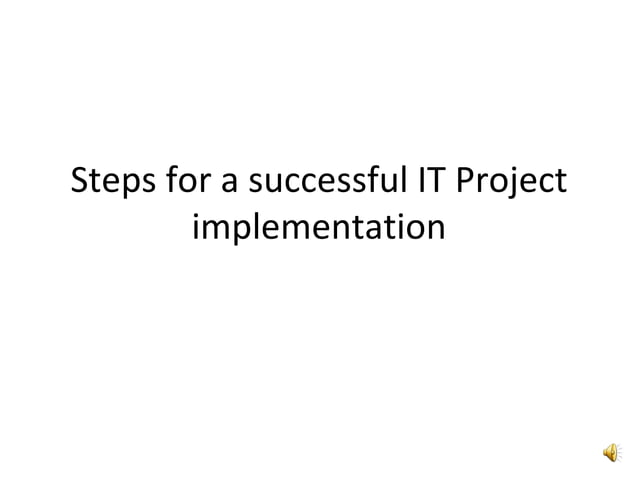 Steps for a successful IT Project implementation